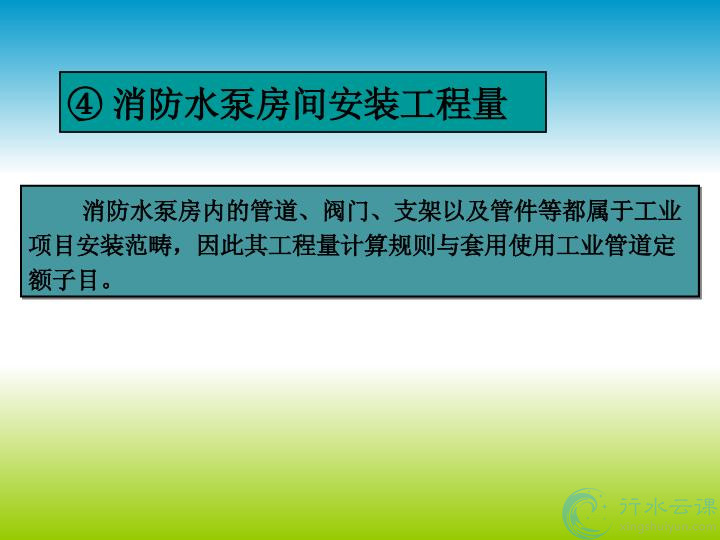 ④ 消防水泵房间安装工程量

消防水泵房内的管道、阀门、支架以及管件等都属于工业项目安装范畴，因此其工程量计算规则与套用使用工业管道定额子目。

行水云课